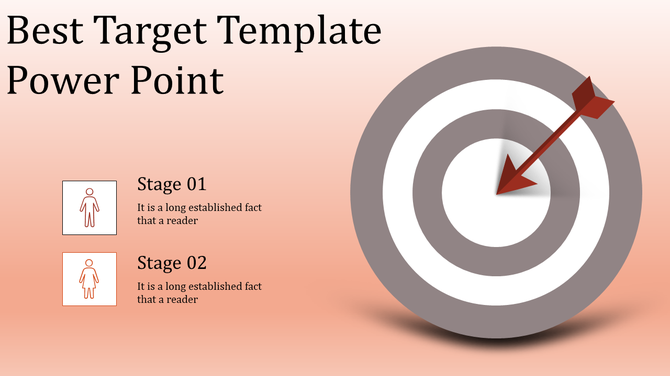 Best Target Template Power Point

Stage 01

It is a long established fact that a reader

Stage 02

It is a long established fact that a reader